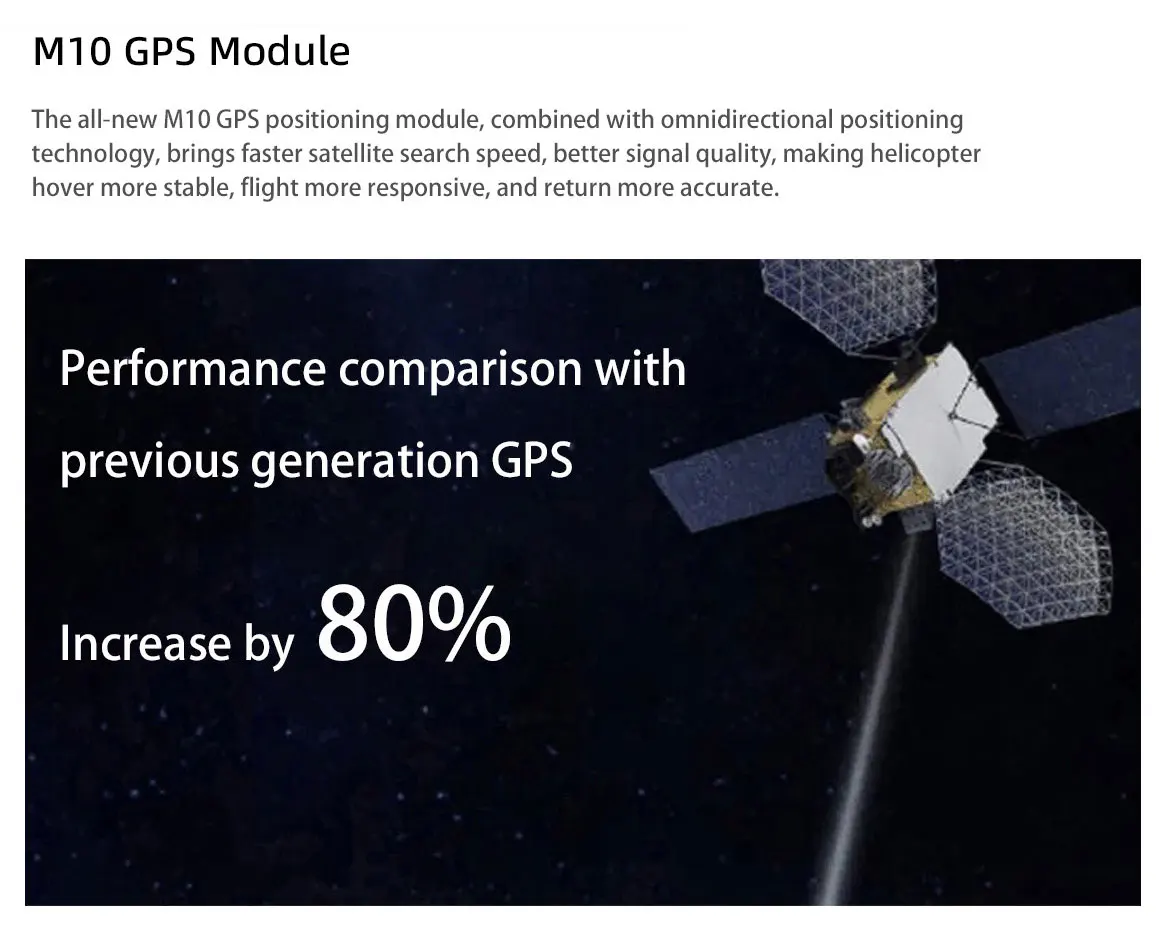 M10 GPS Module

The all-new M10 GPS positioning module, combined with omnidirectional positioning technology, brings faster satellite search speed, better signal quality, making helicopter hover more stable, flight more responsive, and return more accurate.

Performance comparison with previous generation GPS

Increase by 80%